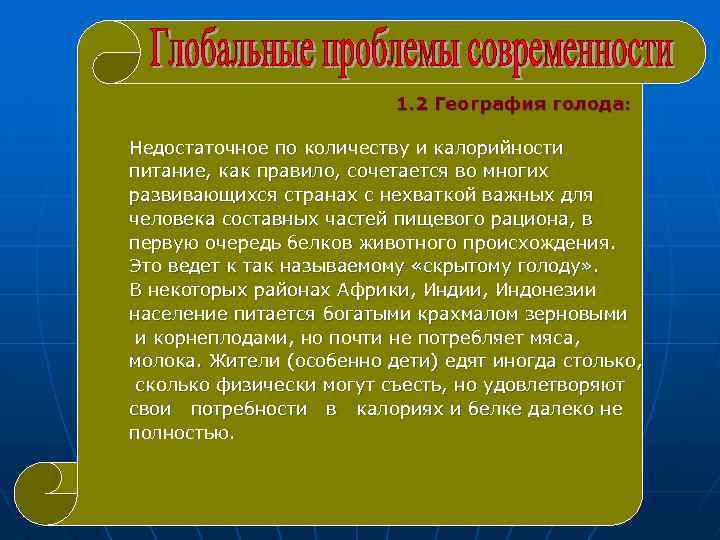 Глобальные проблемы современности

1.2 География голода:

Недостаточное по количеству и калорийности питание, как правило, сочетается во многих развивающихся странах с нехваткой важных для человека составных частей пищевого рациона, в первую очередь белков животного происхождения. Это ведет к так называемому «скрытому голоду». В некоторых районах Африки, Индии, Индонезии население питается богатыми крахмалом зерновыми и корнеплодами, но почти не потребляет мяса, молока. Жители (особенно дети) едят иногда столько, сколько физически могут съесть, но удовлетворяют свои потребности в калориях и белке далеко не полностью.